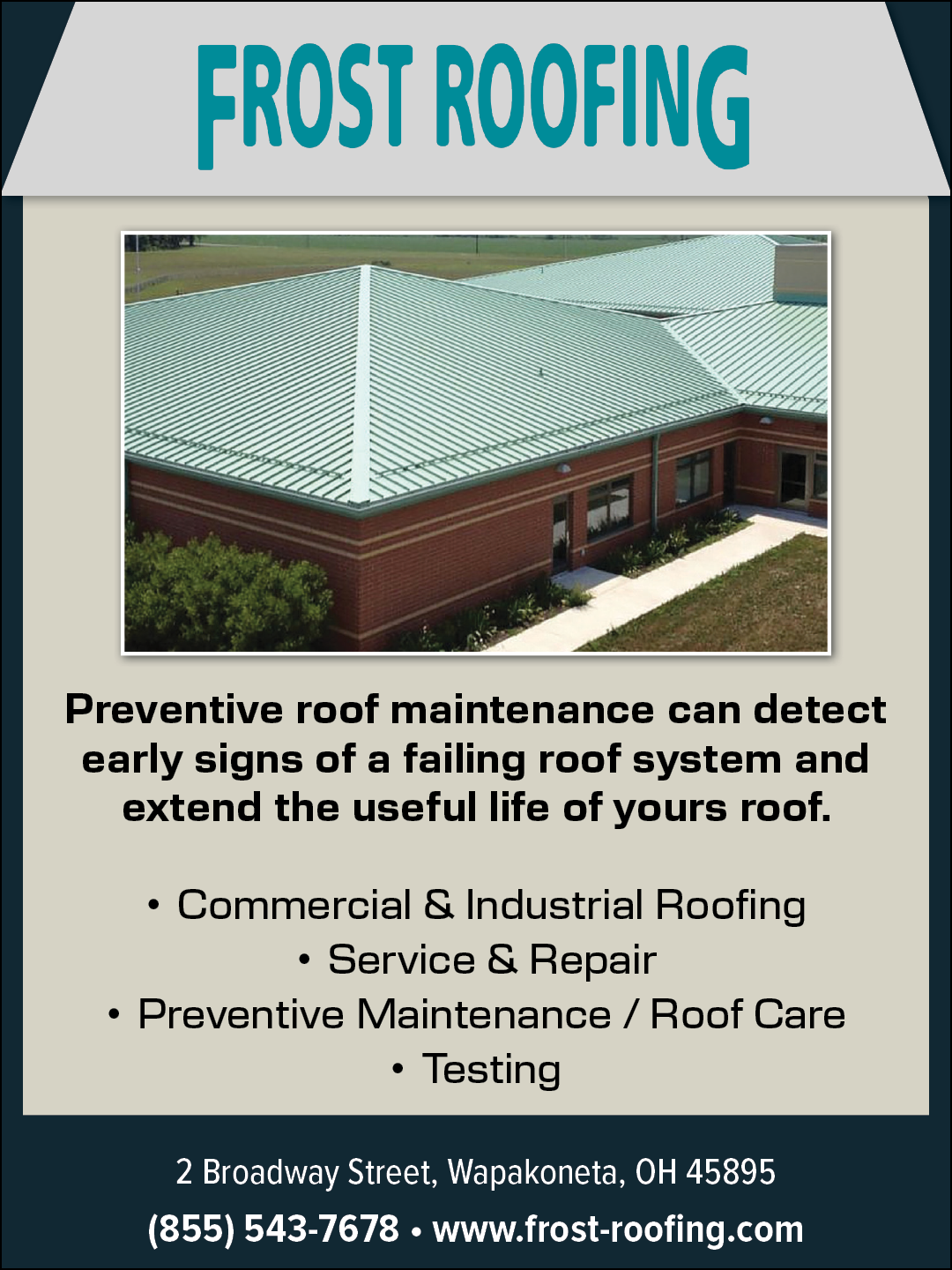 FROST ROOFING

Preventive roof maintenance can detect early signs of a failing roof system and extend the useful life of yours roof.

• Commercial & Industrial Roofing
• Service & Repair
• Preventive Maintenance / Roof Care
• Testing

2 Broadway Street, Wapakoneta, OH 45895
(855) 543-7678 • www.frost-roofing.com